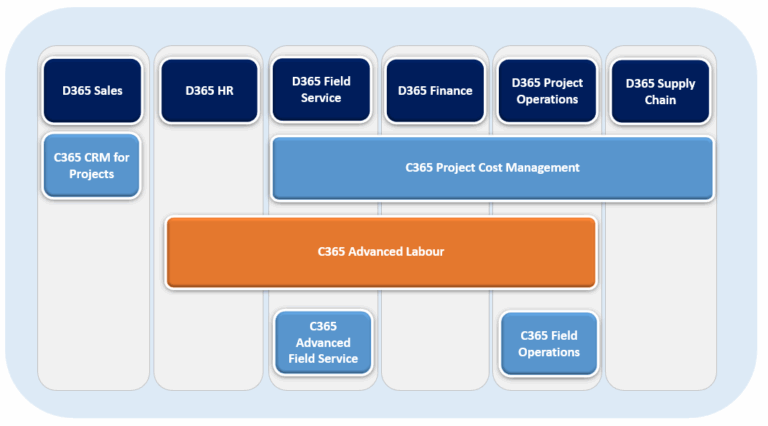 D365 Sales

D365 HR

D365 Field Service

D365 Finance

D365 Project Operations

D365 Supply Chain

C365 CRM for Projects

C365 Project Cost Management

C365 Advanced Labour

C365 Advanced Field Service

C365 Field Operations